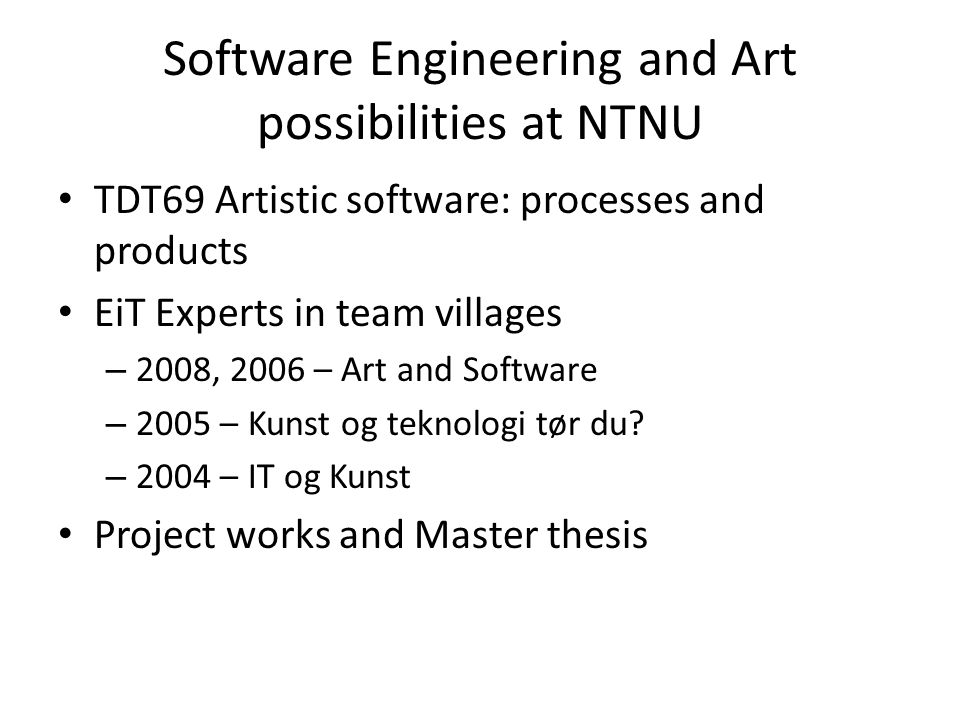 Software Engineering and Art possibilities at NTNU

• TDT69 Artistic software: processes and products
• EiT Experts in team villages
– 2008, 2006 – Art and Software
– 2005 – Kunst og teknologi tør du?
– 2004 – IT og Kunst
• Project works and Master thesis